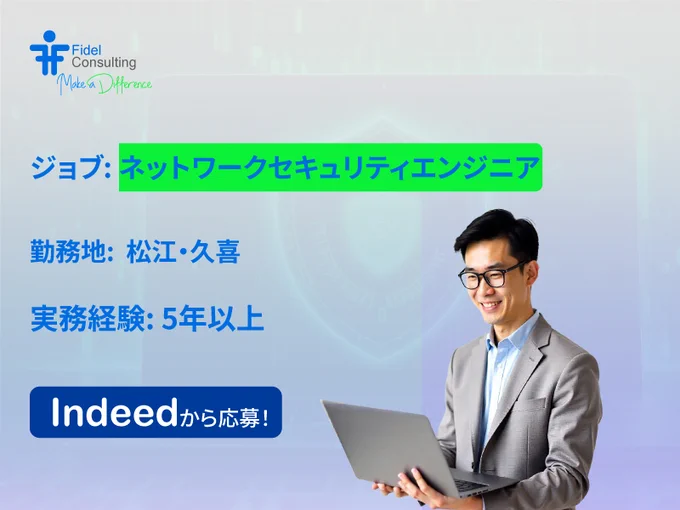 Fidel Consulting
Make a Difference

ジョブ: ネットワークセキュリティエンジニア

勤務地: 松江・久喜

実務経験: 5年以上

Indeedから応募!